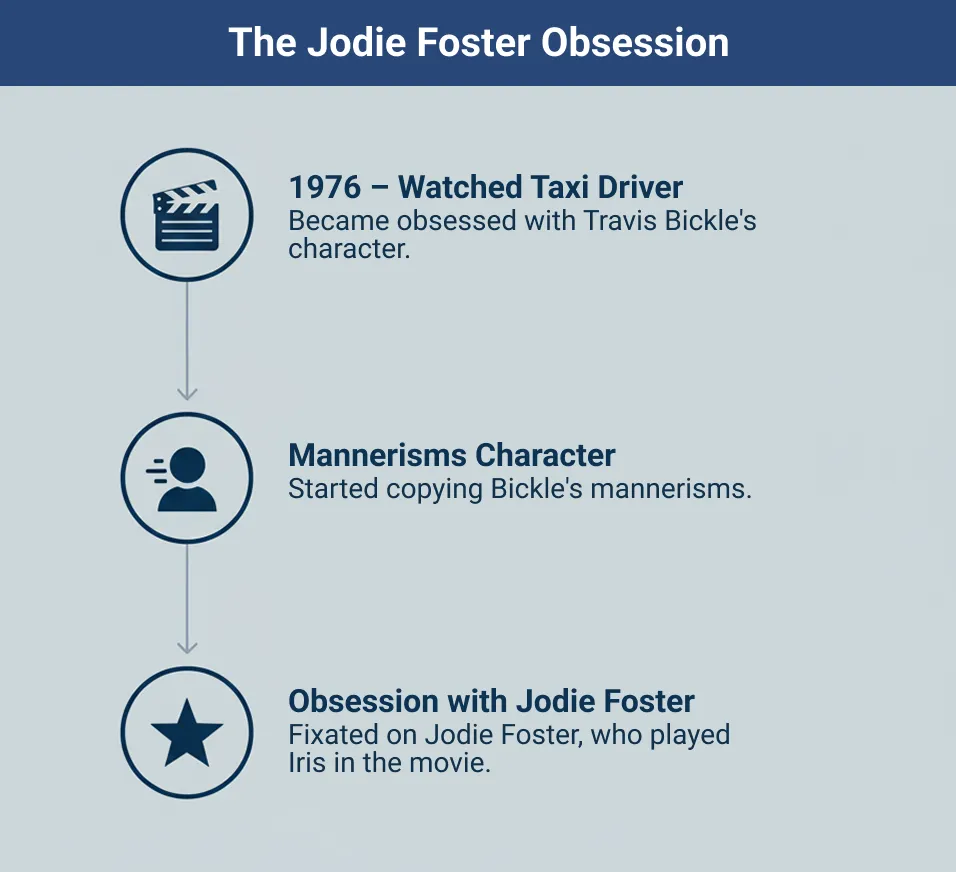 The Jodie Foster Obsession

1976 – Watched Taxi Driver
Became obsessed with Travis Bickle's character.

Mannerisms Character
Started copying Bickle's mannerisms.

Obsession with Jodie Foster
Fixated on Jodie Foster, who played Iris in the movie.